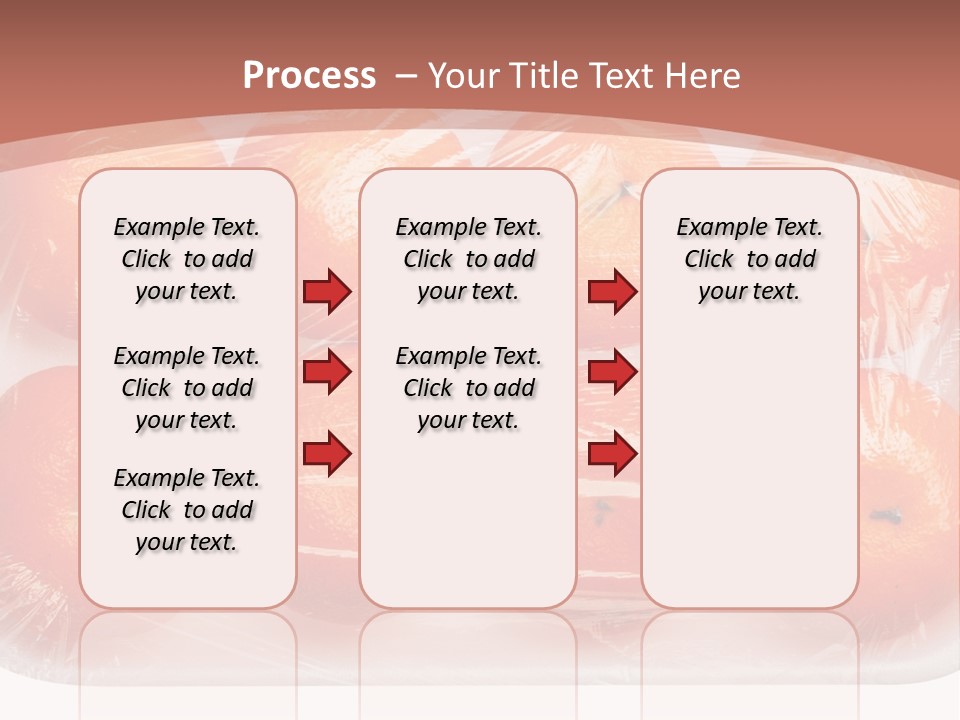 Process – Your Title Text Here

Example Text. Click to add your text.

Example Text. Click to add your text.

Example Text. Click to add your text.

Example Text. Click to add your text.

Example Text. Click to add your text.

Example Text. Click to add your text.